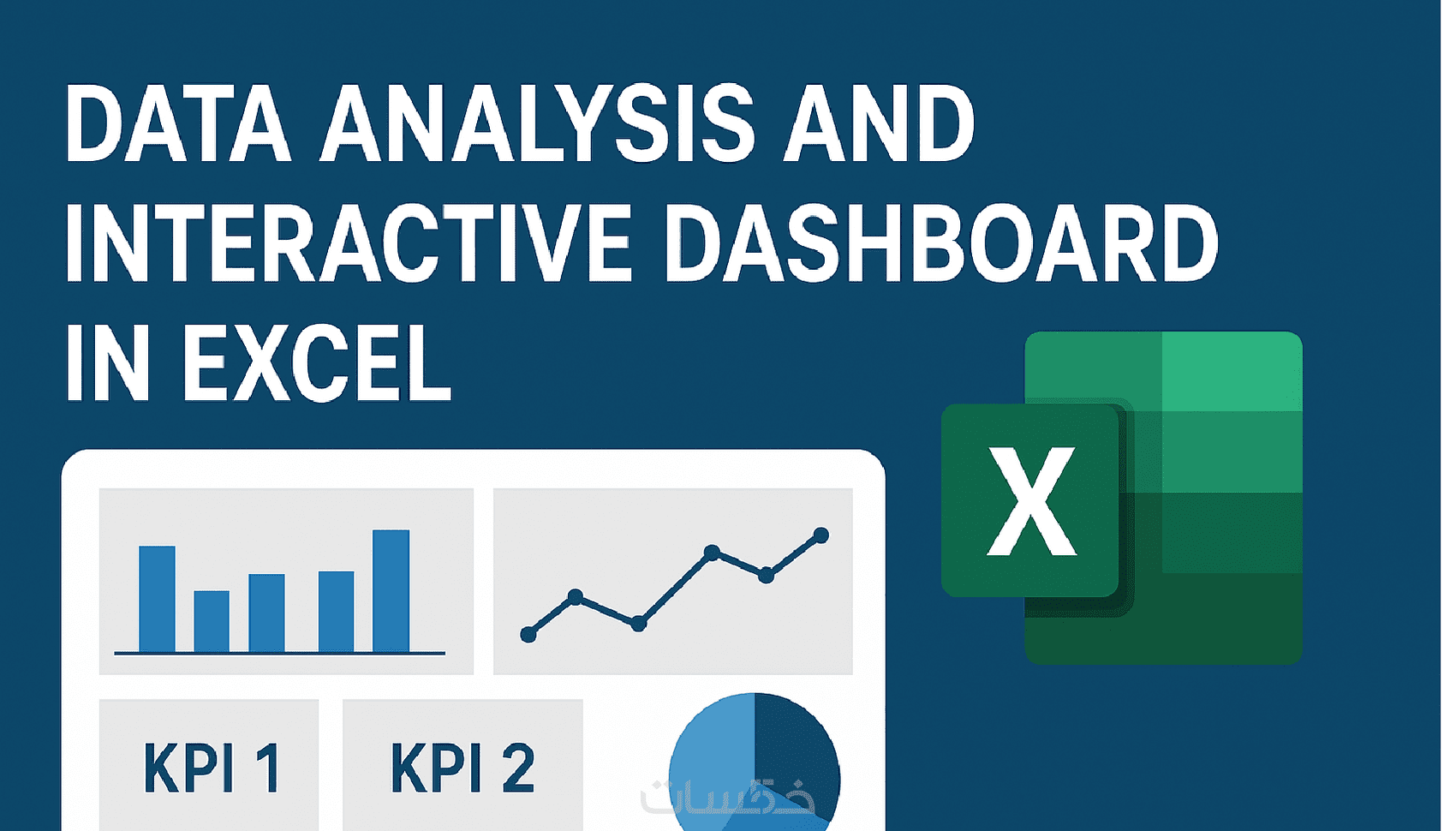 DATA ANALYSIS AND INTERACTIVE DASHBOARD IN EXCEL

X

KPI 1

KPI 2

خمسات